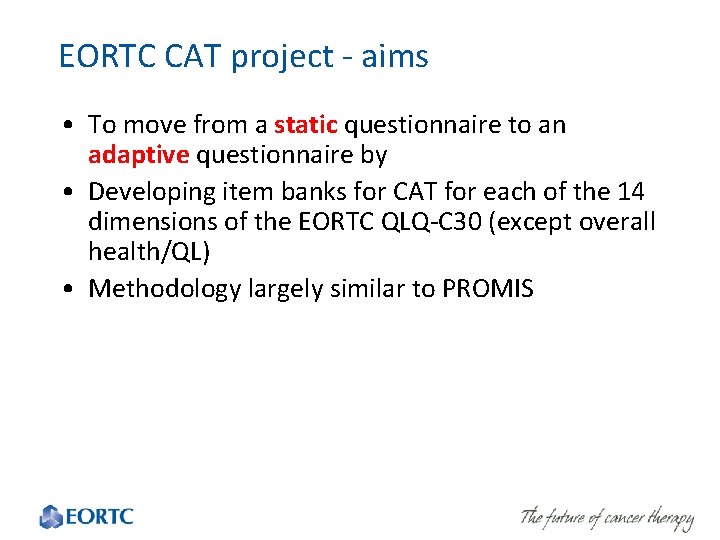 EORTC CAT project - aims

• To move from a static questionnaire to an adaptive questionnaire by
• Developing item banks for CAT for each of the 14 dimensions of the EORTC QLQ-C30 (except overall health/QL)
• Methodology largely similar to PROMIS

EORTC

The future of cancer therapy